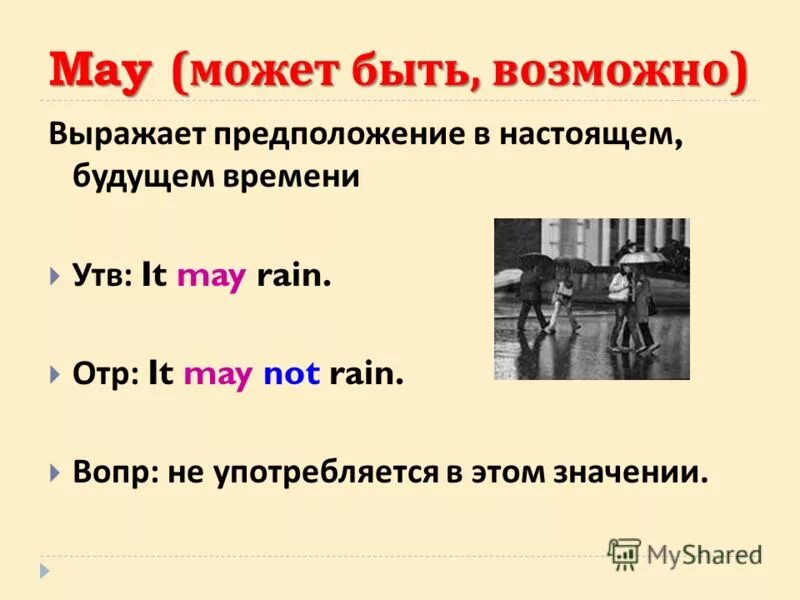 May (может быть, возможно)

Выражает предположение в настоящем, будущем времени

Утв: It may rain.

Отр: It may not rain.

Вопр: не употребляется в этом значении.

MyShared